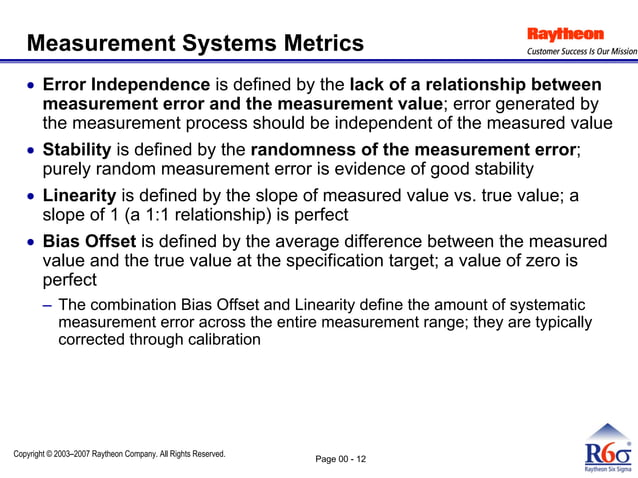 Measurement Systems Metrics

Raytheon
Customer Success Is Our Mission

• Error Independence is defined by the lack of a relationship between measurement error and the measurement value; error generated by the measurement process should be independent of the measured value

• Stability is defined by the randomness of the measurement error; purely random measurement error is evidence of good stability

• Linearity is defined by the slope of measured value vs. true value; a slope of 1 (a 1:1 relationship) is perfect

• Bias Offset is defined by the average difference between the measured value and the true value at the specification target; a value of zero is perfect

– The combination Bias Offset and Linearity define the amount of systematic measurement error across the entire measurement range; they are typically corrected through calibration

Copyright © 2003–2007 Raytheon Company. All Rights Reserved.

Page 00 - 12

R6σ
Raytheon Six Sigma